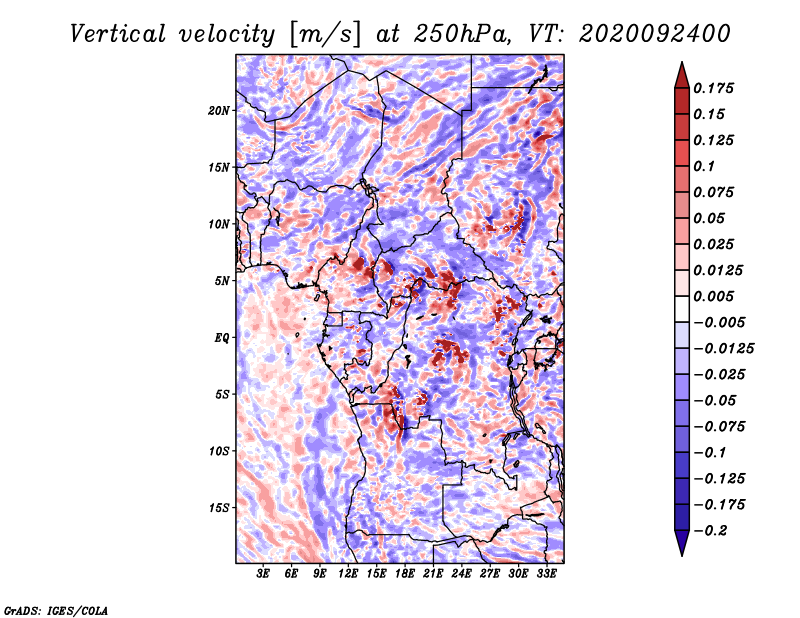 Vertical velocity [m/s] at 250hPa, VT: 2020092400

20N
15N
10N
5N
EQ
5S
10S
15S

3E 6E 9E 12E 15E 18E 21E 24E 27E 30E 33E

0.175
0.15
0.125
0.1
0.075
0.05
0.025
0.0125
0.005
−0.005
−0.0125
−0.025
−0.05
−0.075
−0.1
−0.125
−0.175
−0.2

GrADS: IGES/COLA